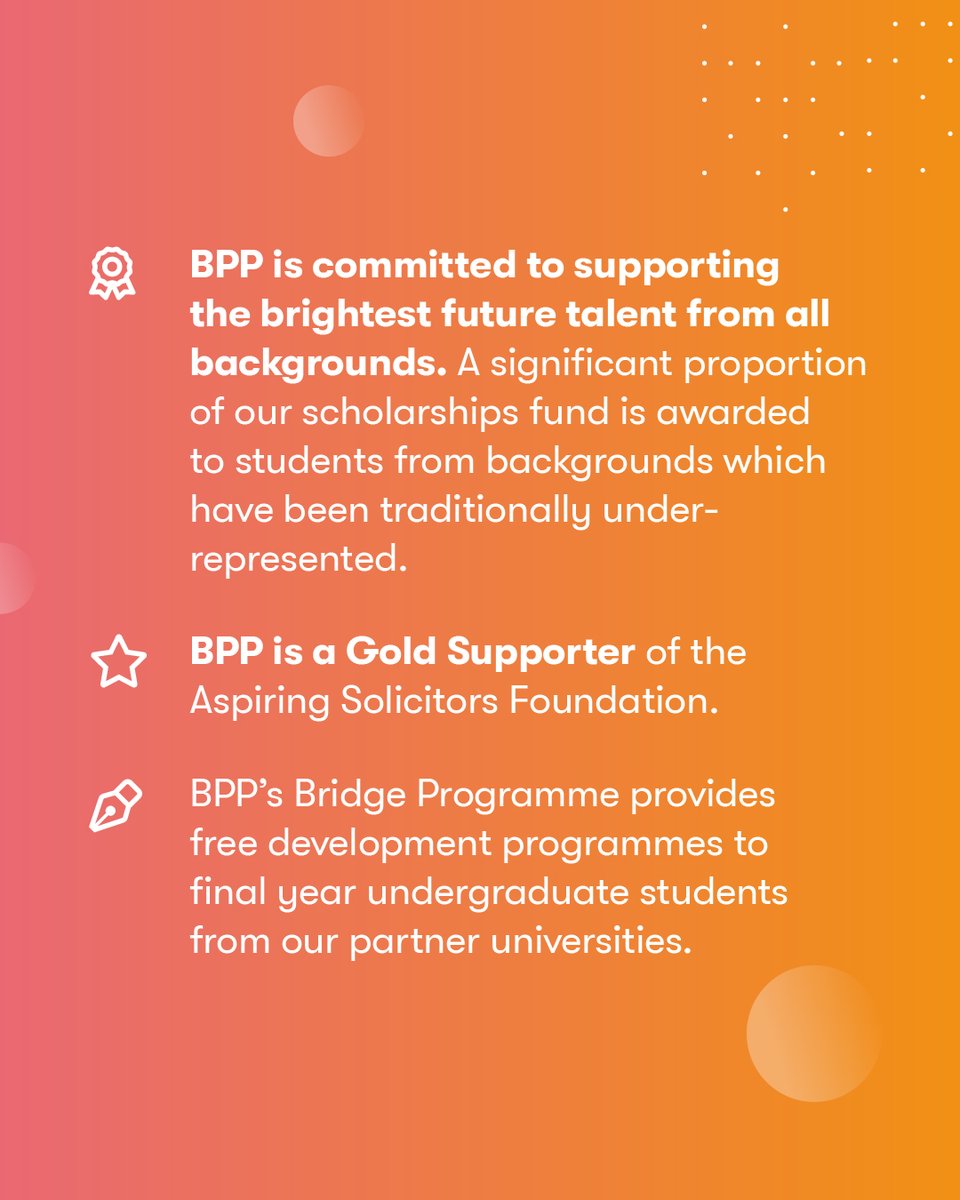 BPP is committed to supporting the brightest future talent from all backgrounds. A significant proportion of our scholarships fund is awarded to students from backgrounds which have been traditionally under-represented.

BPP is a Gold Supporter of the Aspiring Solicitors Foundation.

BPP's Bridge Programme provides free development programmes to final year undergraduate students from our partner universities.